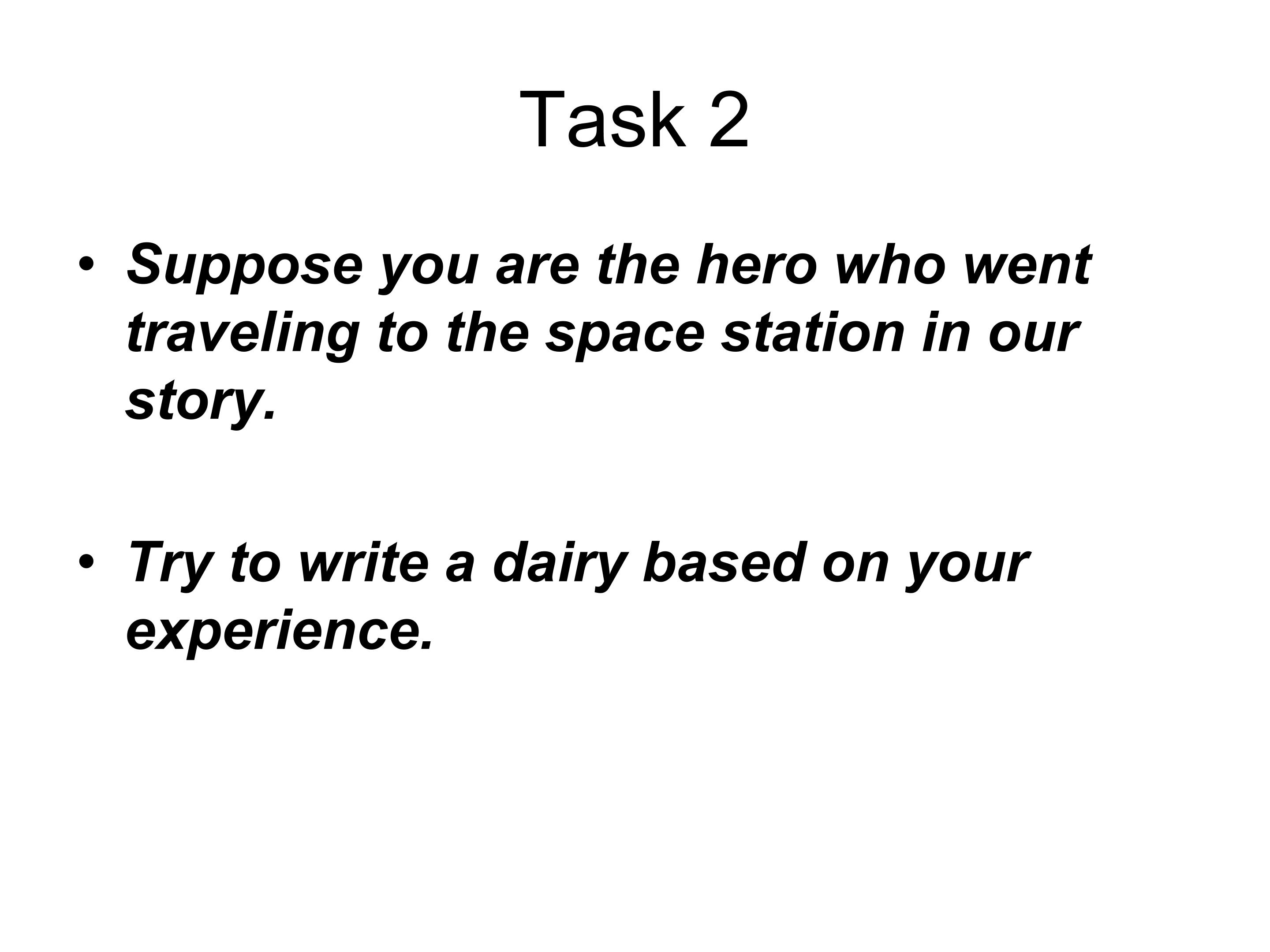 Task 2

• Suppose you are the hero who went traveling to the space station in our story.

• Try to write a dairy based on your experience.